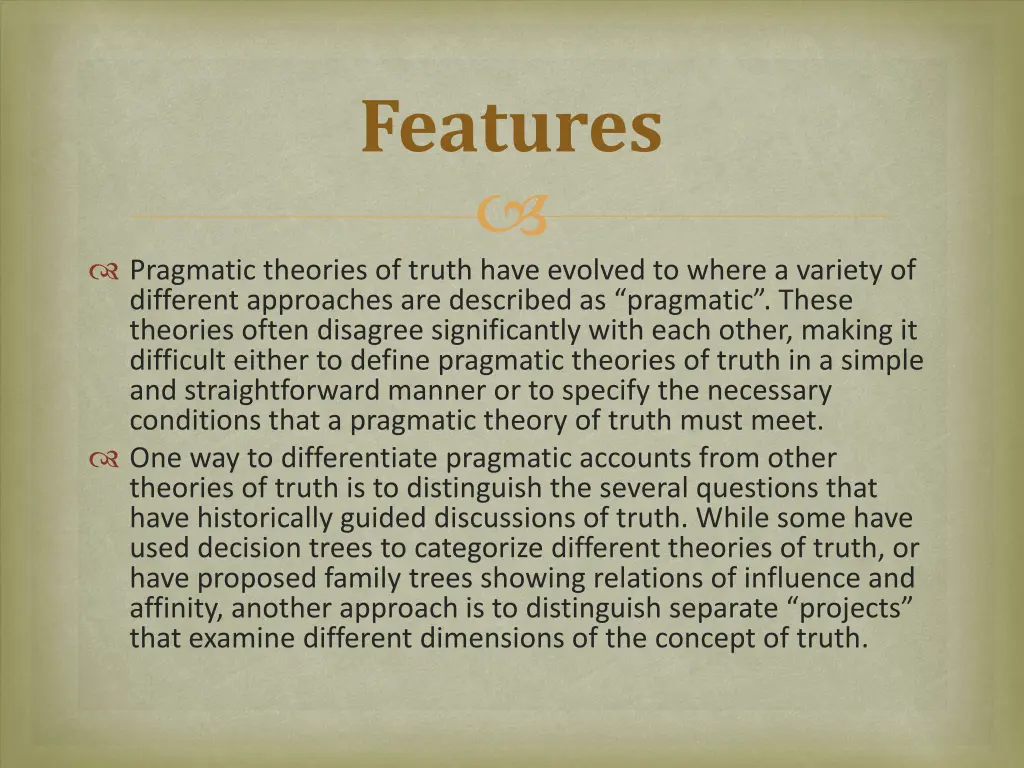 Features

Pragmatic theories of truth have evolved to where a variety of different approaches are described as “pragmatic”. These theories often disagree significantly with each other, making it difficult either to define pragmatic theories of truth in a simple and straightforward manner or to specify the necessary conditions that a pragmatic theory of truth must meet.

One way to differentiate pragmatic accounts from other theories of truth is to distinguish the several questions that have historically guided discussions of truth. While some have used decision trees to categorize different theories of truth, or have proposed family trees showing relations of influence and affinity, another approach is to distinguish separate “projects” that examine different dimensions of the concept of truth.